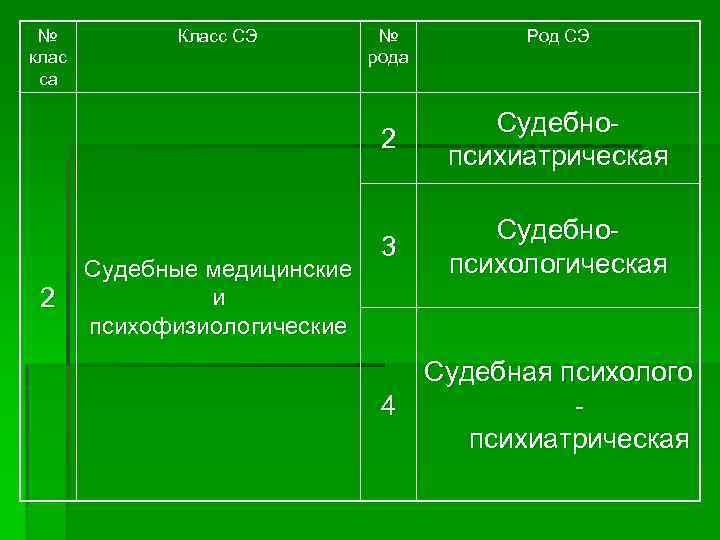 | № класса | Класс СЭ | № рода | Род СЭ |
|---|---|---|---|
| 2 | Судебные медицинские и психофизиологические | 2 | Судебно-психиатрическая |
| | | 3 | Судебно-психологическая |
| | | 4 | Судебная психолого - психиатрическая |